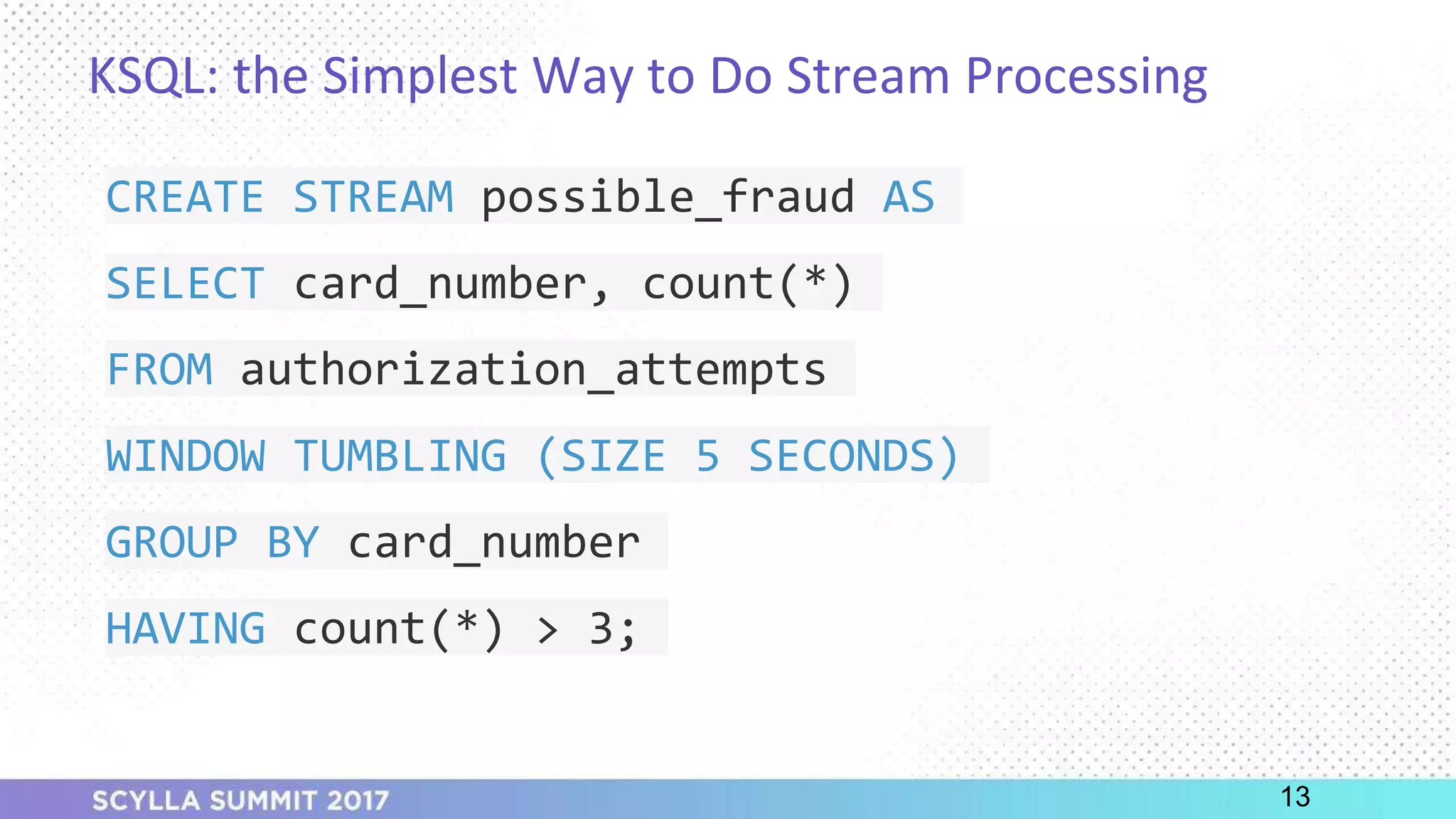 KSQL: the Simplest Way to Do Stream Processing

CREATE STREAM possible_fraud AS
SELECT card_number, count(*)
FROM authorization_attempts
WINDOW TUMBLING (SIZE 5 SECONDS)
GROUP BY card_number
HAVING count(*) > 3;

SCYLLA SUMMIT 2017

13